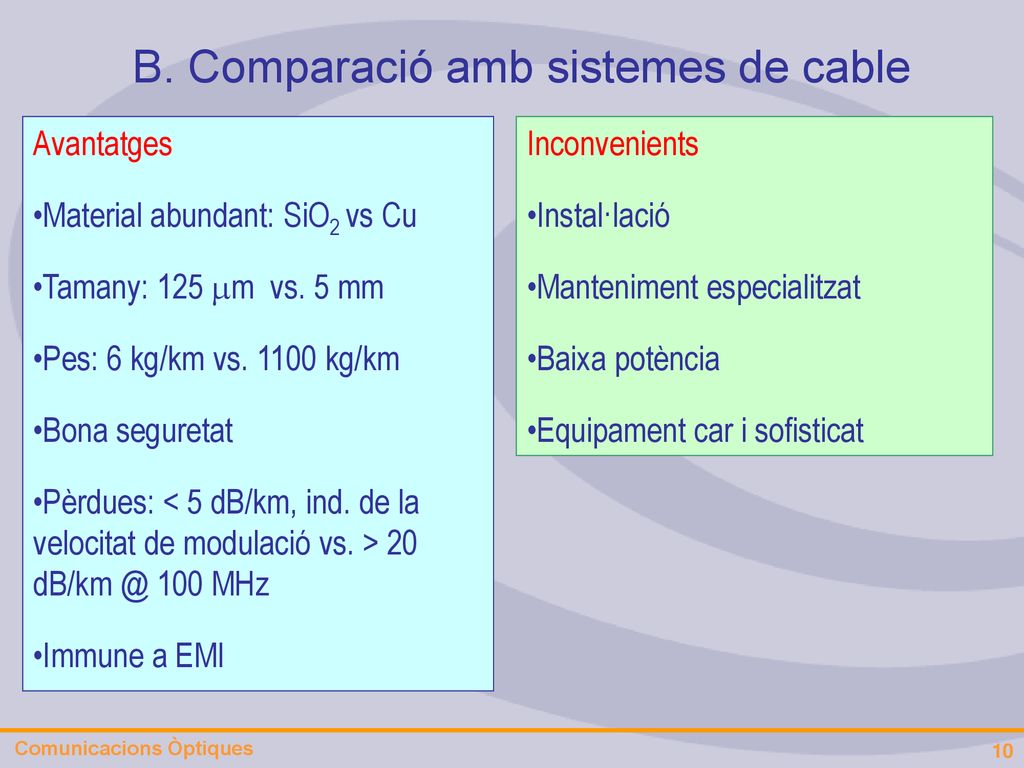 B. Comparació amb sistemes de cable

Avantatges

•Material abundant: $SiO_2$ vs Cu

•Tamany: 125 $\mu$m vs. 5 mm

•Pes: 6 kg/km vs. 1100 kg/km

•Bona seguretat

•Pèrdues: < 5 dB/km, ind. de la velocitat de modulació vs. > 20 dB/km @ 100 MHz

•Immune a EMI

Inconvenients

•Instal·lació

•Manteniment especialitzat

•Baixa potència

•Equipament car i sofisticat

Comunicacions Òptiques

10